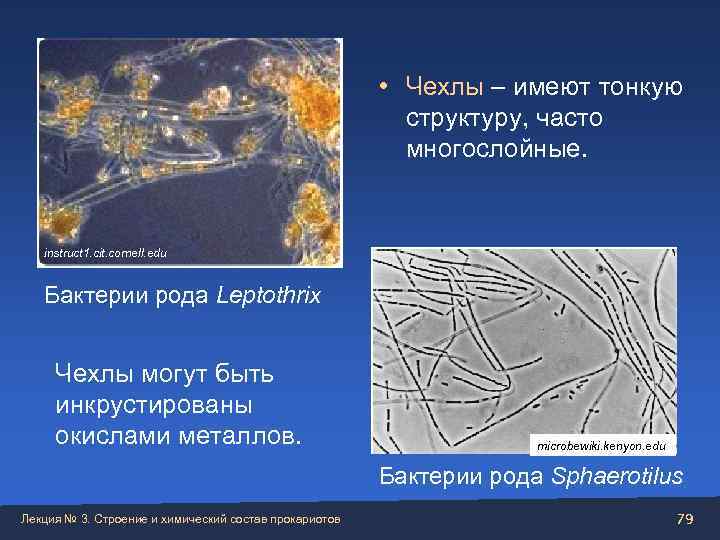 instruct1.cit.cornell.edu

Бактерии рода Leptothrix

• Чехлы – имеют тонкую структуру, часто многослойные.

Чехлы могут быть инкрустированы окислами металлов.

microbewiki.kenyon.edu

Бактерии рода Sphaerotilus

Лекция № 3. Строение и химический состав прокариотов

79